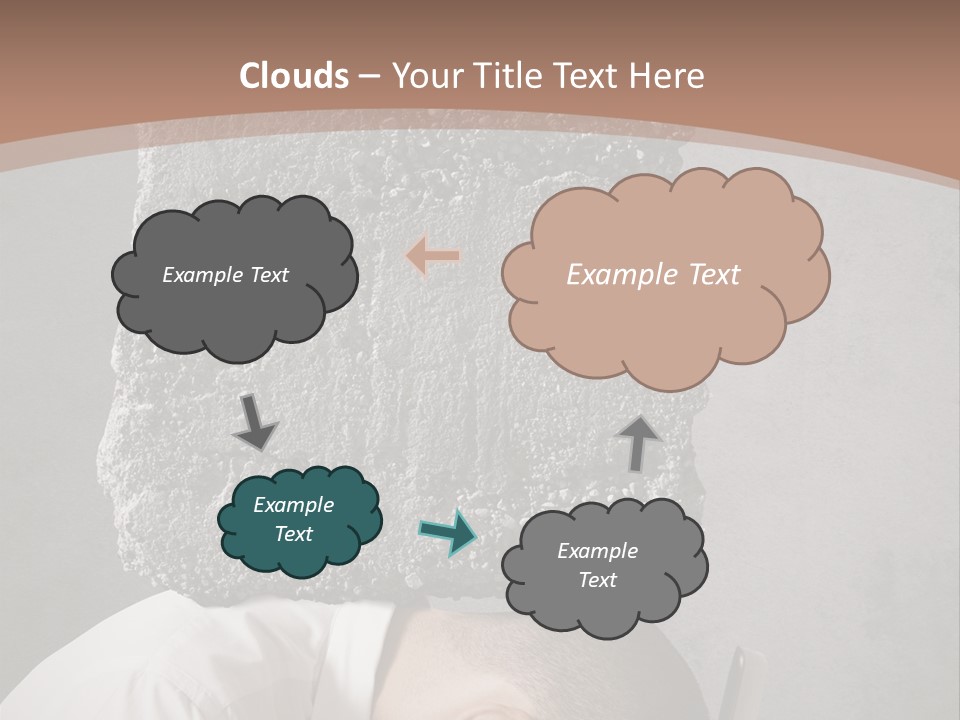 Clouds – Your Title Text Here

Example Text

Example Text

Example Text

Example Text